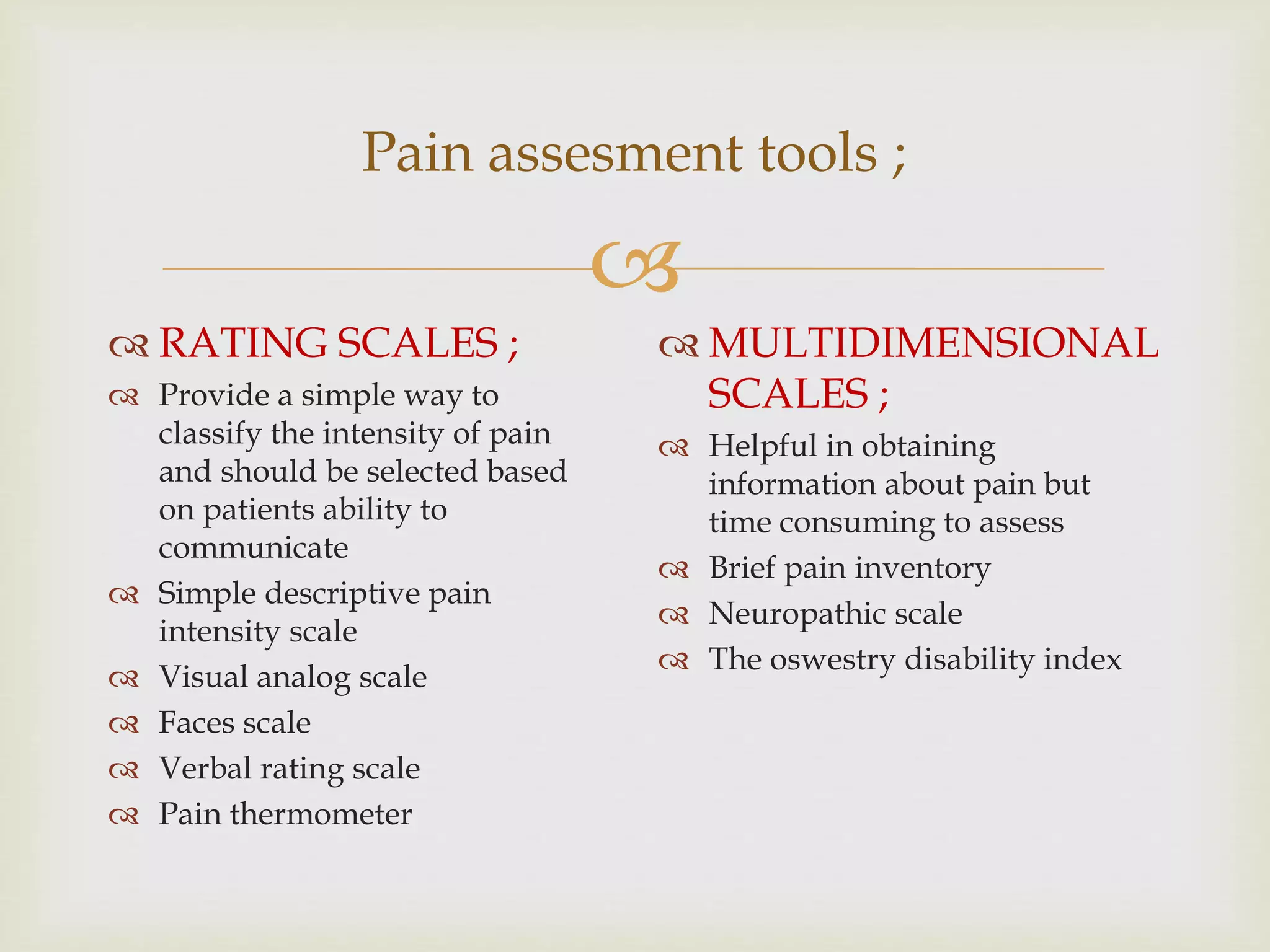 Pain assesment tools ;

RATING SCALES ;

Provide a simple way to classify the intensity of pain and should be selected based on patients ability to communicate

Simple descriptive pain intensity scale

Visual analog scale

Faces scale

Verbal rating scale

Pain thermometer

MULTIDIMENSIONAL SCALES ;

Helpful in obtaining information about pain but time consuming to assess

Brief pain inventory

Neuropathic scale

The oswestry disability index